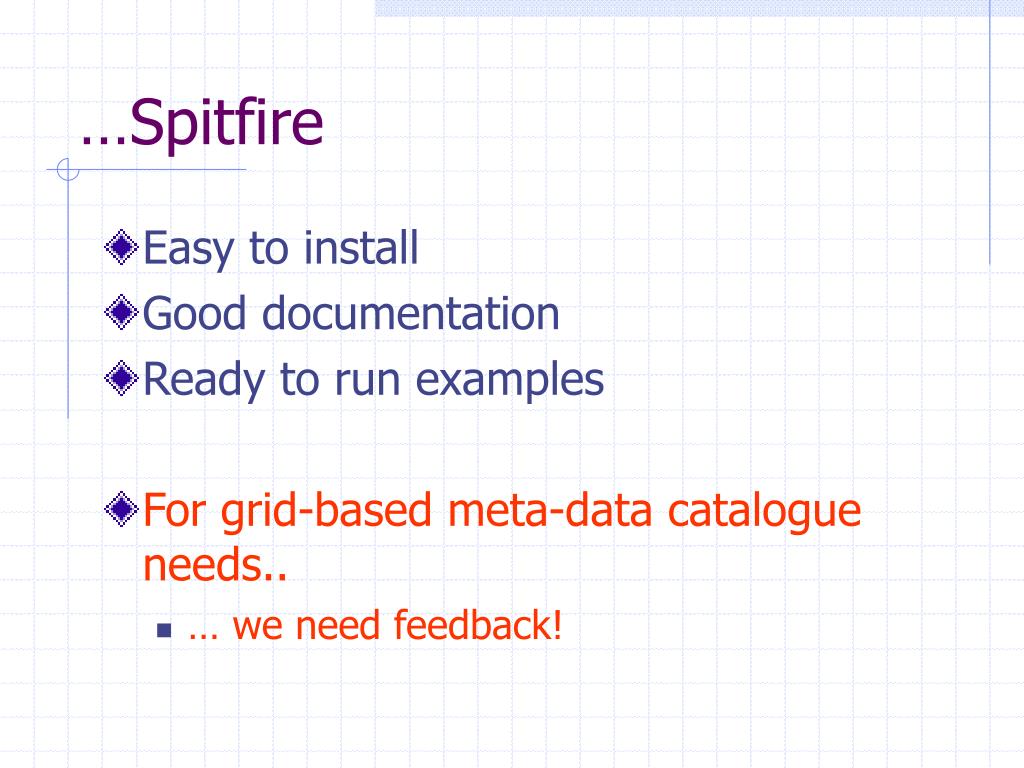 …Spitfire

Easy to install
Good documentation
Ready to run examples

For grid-based meta-data catalogue needs..
… we need feedback!